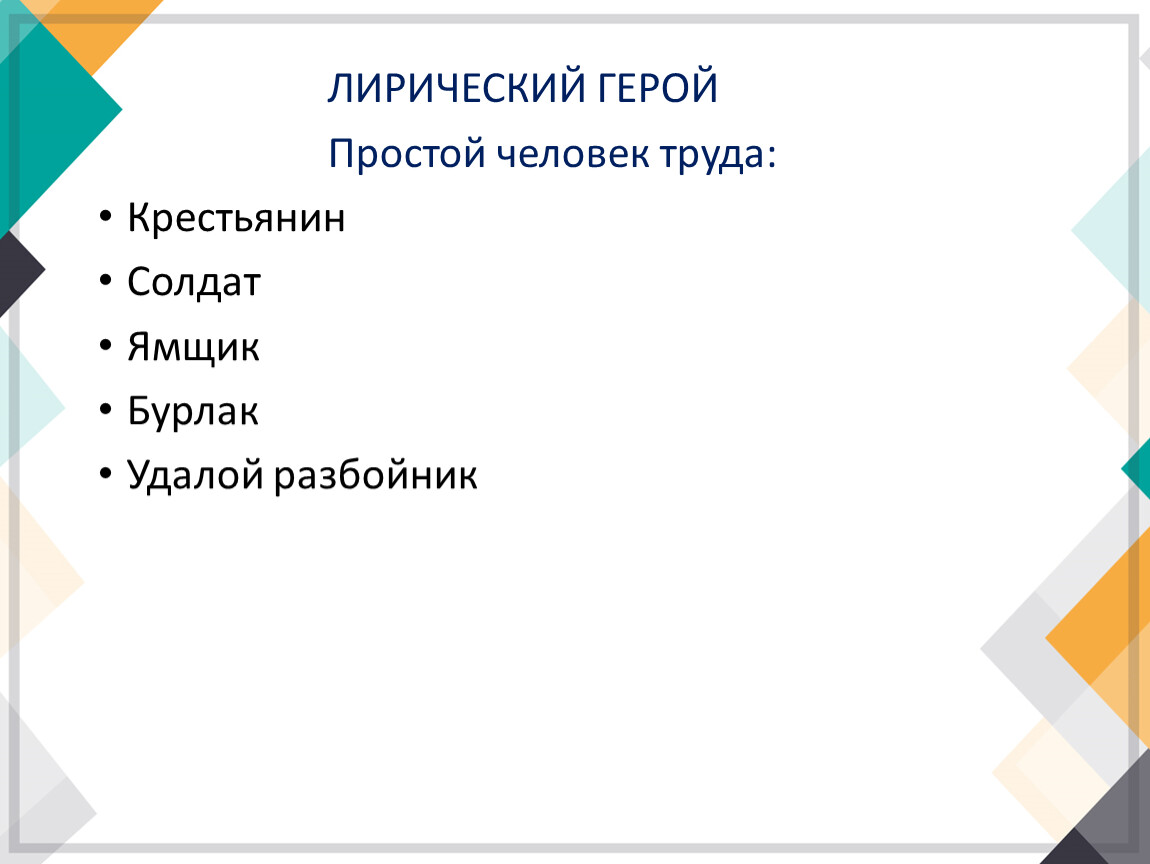 ЛИРИЧЕСКИЙ ГЕРОЙ

Простой человек труда:

• Крестьянин
• Солдат
• Ямщик
• Бурлак
• Удалой разбойник